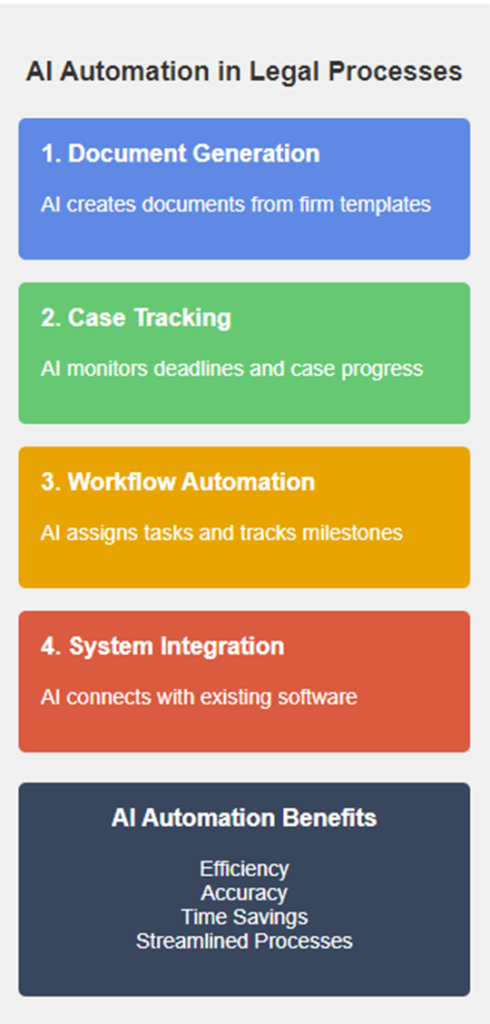 AI Automation in Legal Processes

1. Document Generation

AI creates documents from firm templates

2. Case Tracking

AI monitors deadlines and case progress

3. Workflow Automation

AI assigns tasks and tracks milestones

4. System Integration

AI connects with existing software

AI Automation Benefits

Efficiency
Accuracy
Time Savings
Streamlined Processes